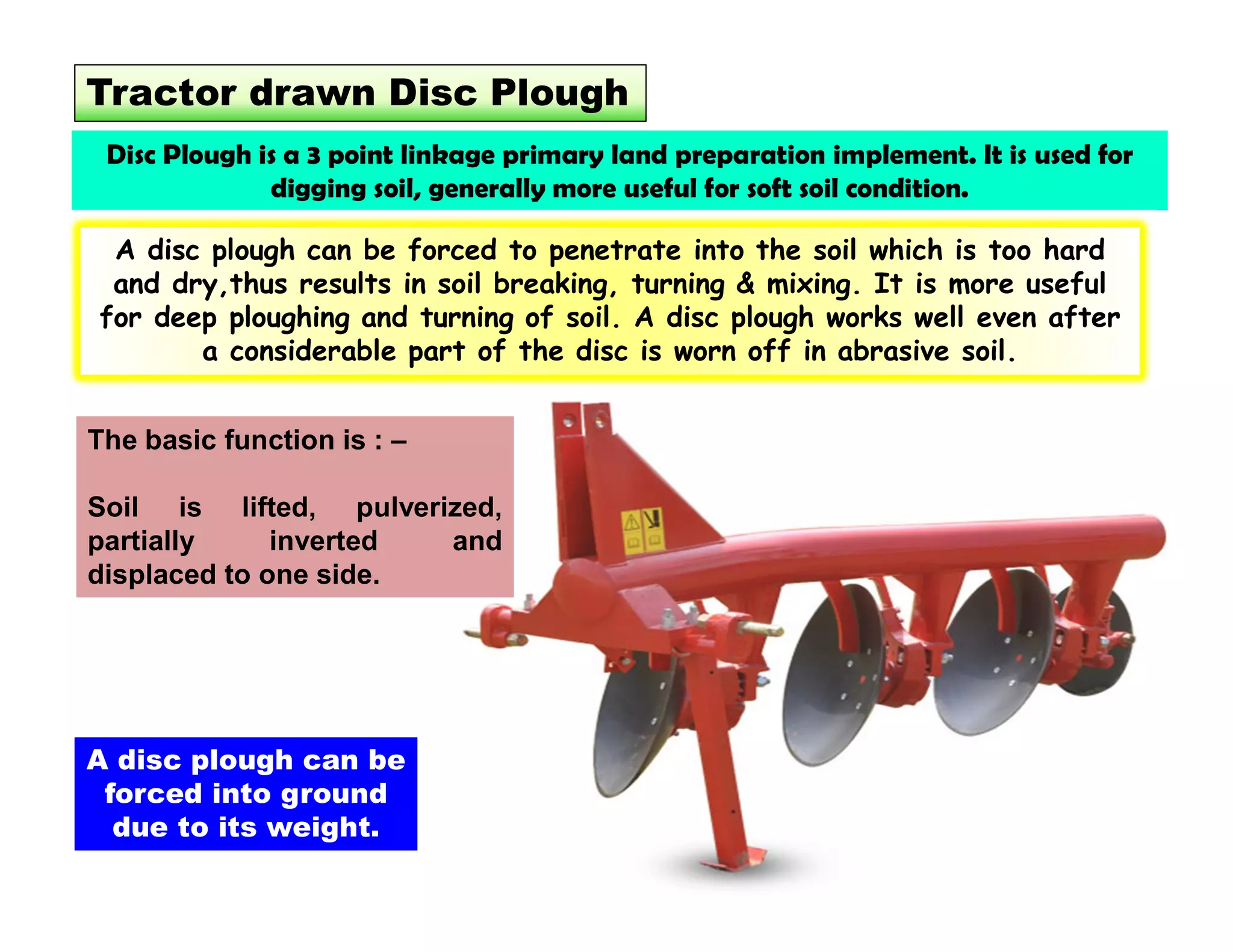 Tractor drawn Disc Plough

Disc Plough is a 3 point linkage primary land preparation implement. It is used for digging soil, generally more useful for soft soil condition.

A disc plough can be forced to penetrate into the soil which is too hard and dry,thus results in soil breaking, turning & mixing. It is more useful for deep ploughing and turning of soil. A disc plough works well even after a considerable part of the disc is worn off in abrasive soil.

The basic function is : –

Soil is lifted, pulverized, partially inverted and displaced to one side.

A disc plough can be forced into ground due to its weight.